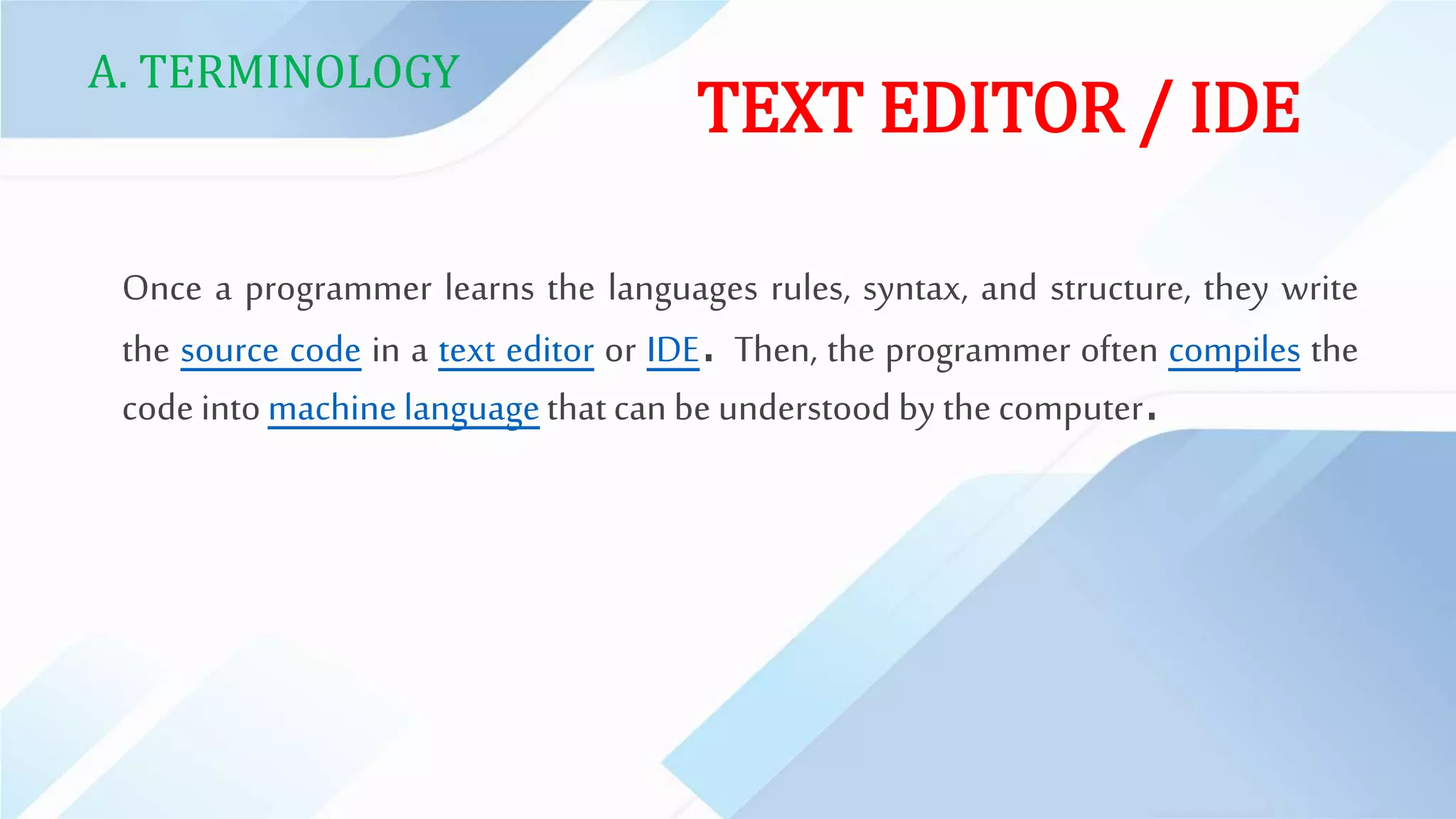 A. TERMINOLOGY

TEXT EDITOR / IDE

Once a programmer learns the languages rules, syntax, and structure, they write the source code in a text editor or IDE. Then, the programmer often compiles the code into machine language that can be understood by the computer.